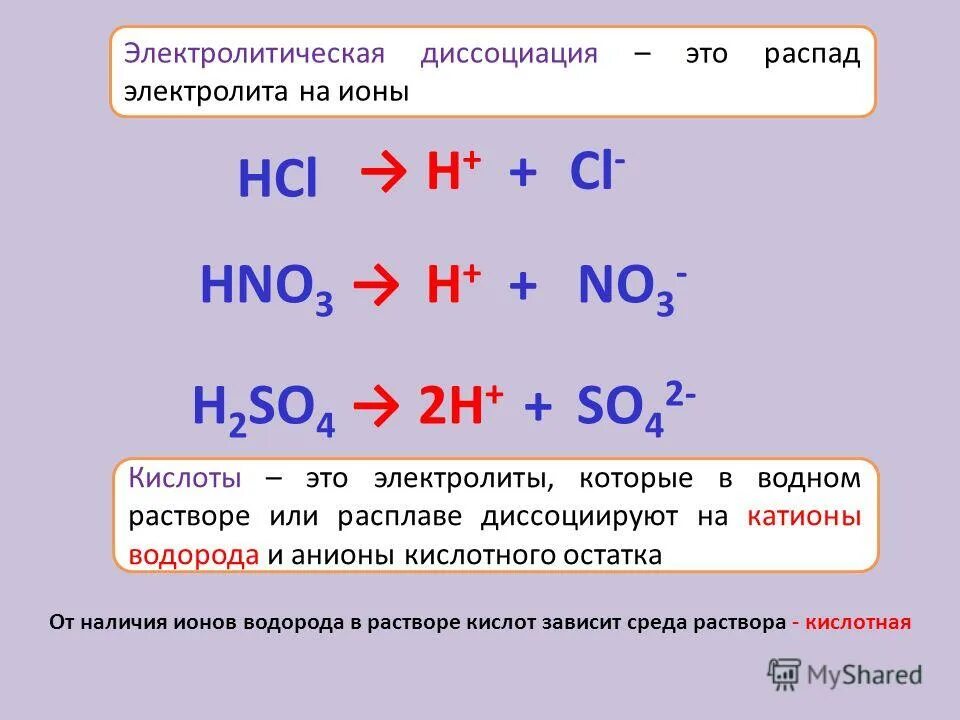 Электролитическая диссоциация – это распад электролита на ионы

$HCl \rightarrow H^+ + Cl^-$

$HNO_3 \rightarrow H^+ + NO_3^-$

$H_2SO_4 \rightarrow 2H^+ + SO_4^{2-}$

Кислоты – это электролиты, которые в водном растворе или расплаве диссоциируют на катионы водорода и анионы кислотного остатка

От наличия ионов водорода в растворе кислот зависит среда раствора - кислотная

MyShared